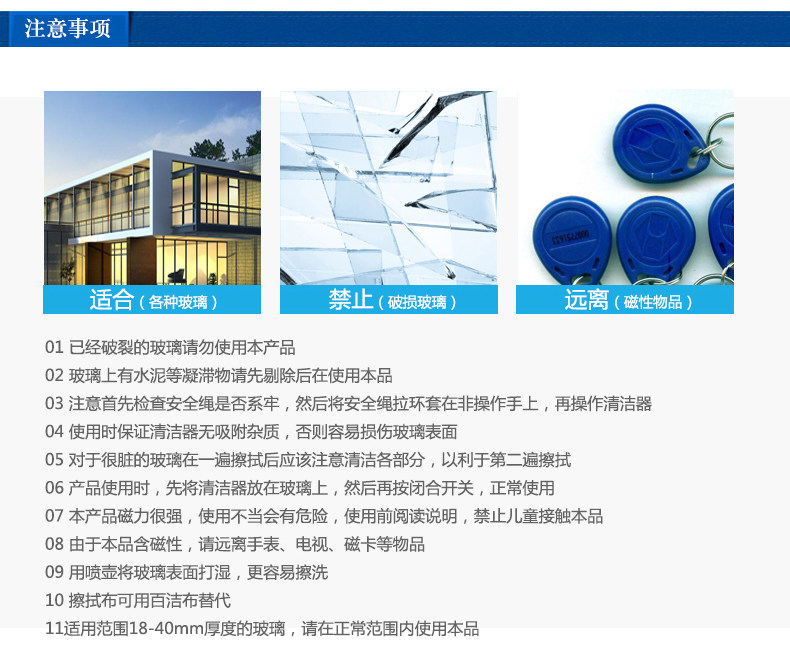 注意事项

适合（各种玻璃）

禁止（破损玻璃）

远离（磁性物品）

01 已经破裂的玻璃请勿使用本产品
02 玻璃上有水泥等凝滞物请先剔除后在使用本品
03 注意首先检查安全绳是否系牢，然后将安全绳拉环套在非操作手上，再操作清洁器
04 使用时保证清洁器无吸附杂质，否则容易损伤玻璃表面
05 对于很脏的玻璃在一遍擦拭后应该注意清洁各部分，以利于第二遍擦拭
06 产品使用时，先将清洁器放在玻璃上，然后再按闭合开关，正常使用
07 本产品磁力很强，使用不当会有危险，使用前阅读说明，禁止儿童接触本品
08 由于本品含磁性，请远离手表、电视、磁卡等物品
09 用喷壶将玻璃表面打湿，更容易擦洗
10 擦拭布可用百洁布替代
11适用范围18-40mm厚度的玻璃，请在正常范围内使用本品